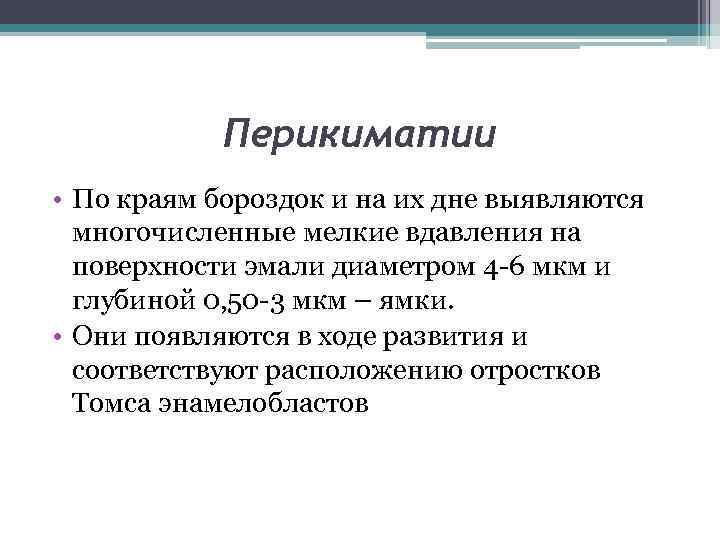 Перикиматии

• По краям бороздок и на их дне выявляются многочисленные мелкие вдавления на поверхности эмали диаметром 4-6 мкм и глубиной 0,50-3 мкм – ямки.
• Они появляются в ходе развития и соответствуют расположению отростков Томса энамелобластов